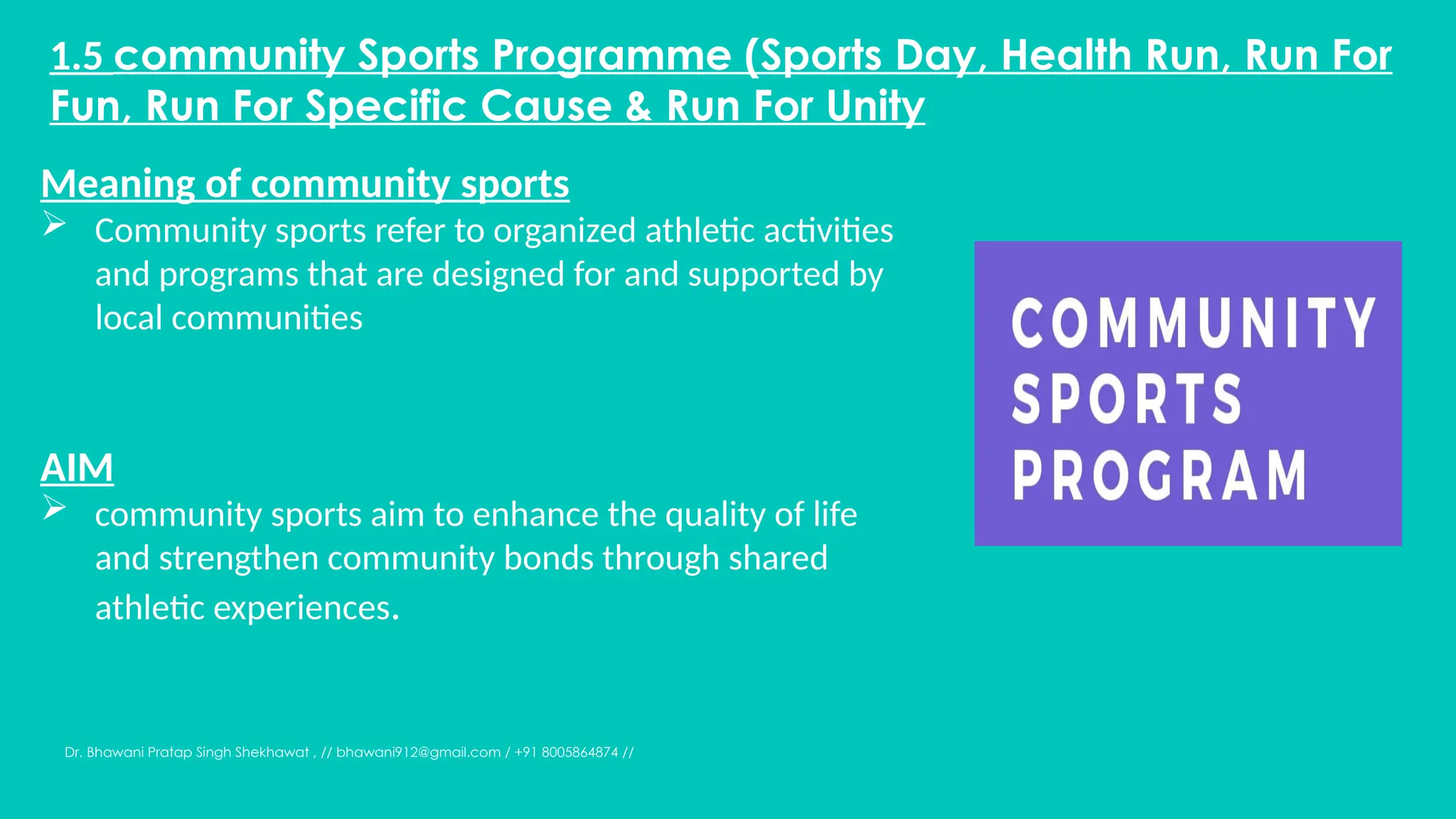 1.5 community Sports Programme (Sports Day, Health Run, Run For Fun, Run For Specific Cause & Run For Unity

Meaning of community sports

➢ Community sports refer to organized athletic activities and programs that are designed for and supported by local communities

AIM

➢ community sports aim to enhance the quality of life and strengthen community bonds through shared athletic experiences.

COMMUNITY SPORTS PROGRAM

Dr. Bhawani Pratap Singh Shekhawat , // bhawani912@gmail.com / +91 8005864874 //